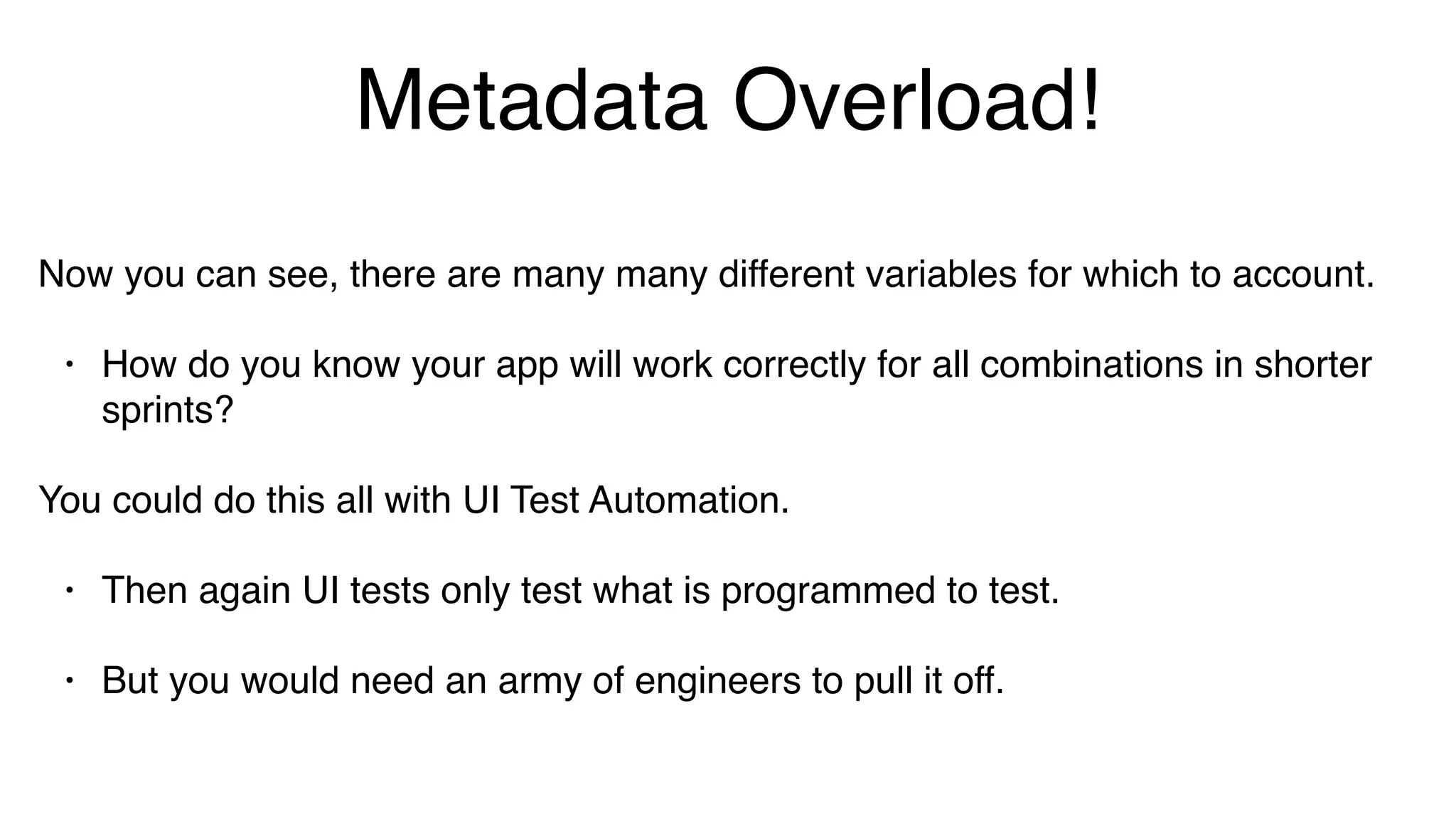 Metadata Overload!

Now you can see, there are many many different variables for which to account.

• How do you know your app will work correctly for all combinations in shorter sprints?

You could do this all with UI Test Automation.

• Then again UI tests only test what is programmed to test.

• But you would need an army of engineers to pull it off.